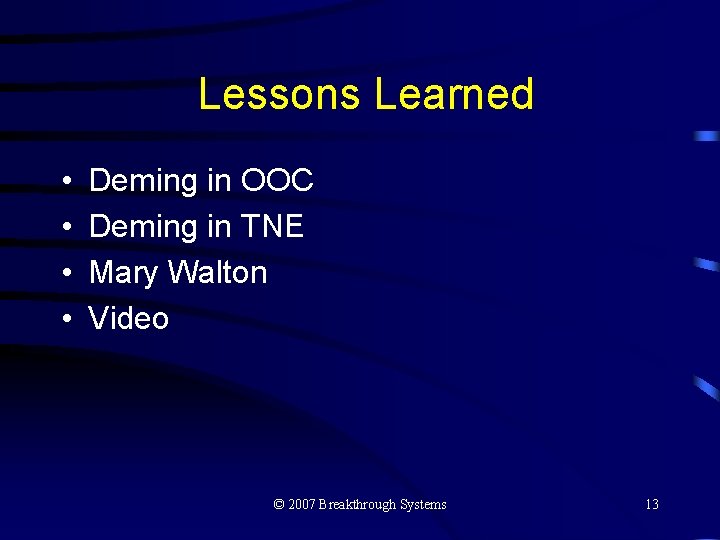 Lessons Learned

• Deming in OOC
• Deming in TNE
• Mary Walton
• Video

© 2007 Breakthrough Systems

13